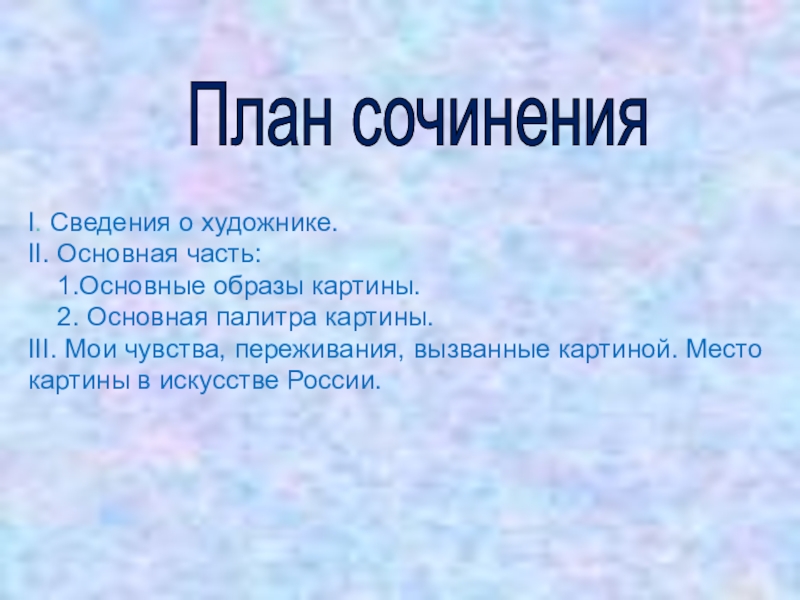 План сочинения

I. Сведения о художнике.
II. Основная часть:
1.Основные образы картины.
2. Основная палитра картины.
III. Мои чувства, переживания, вызванные картиной. Место картины в искусстве России.